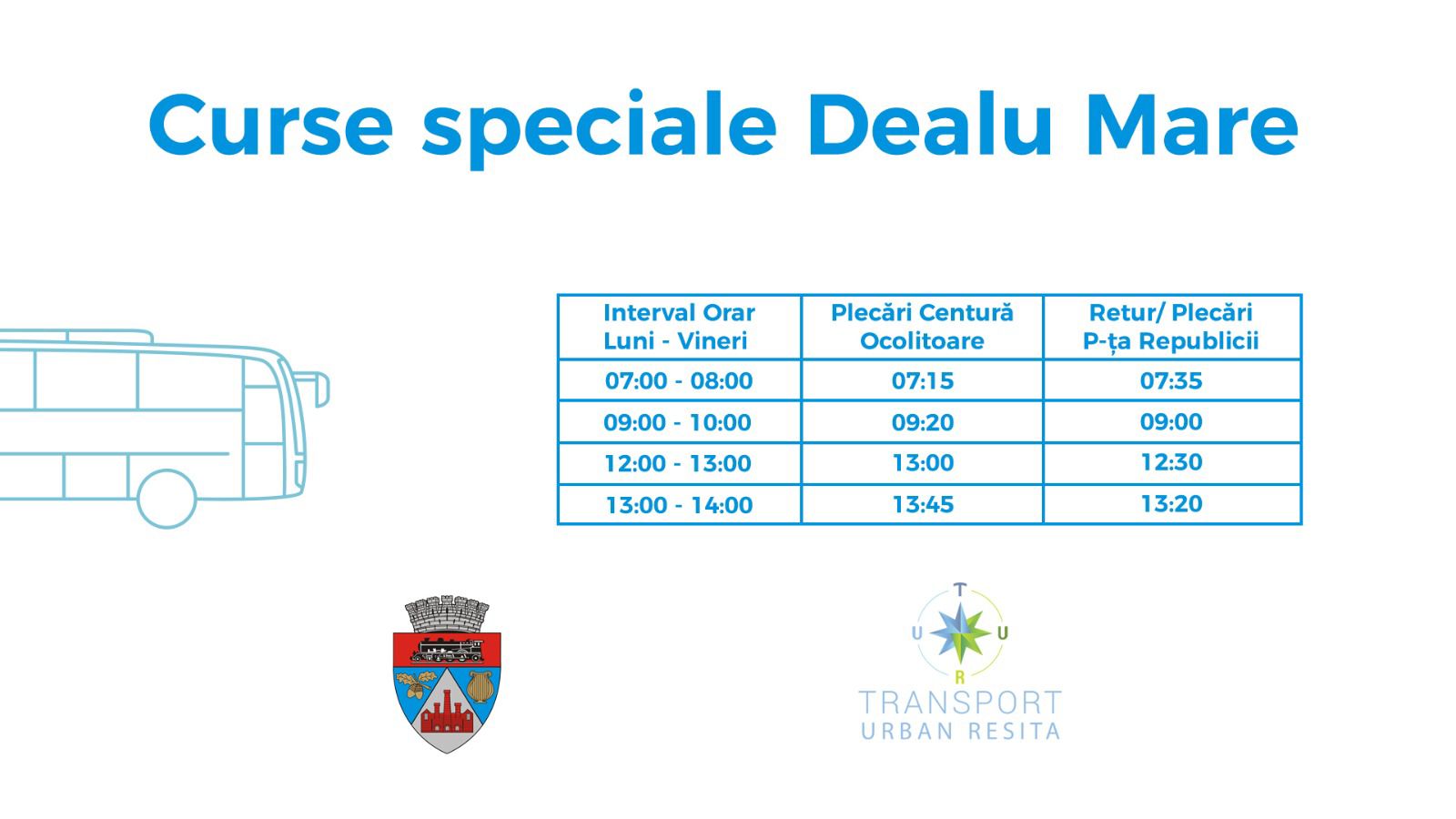 Curse speciale Dealu Mare

| Interval Orar Luni - Vineri | Plecări Centură Ocolitoare | Retur/ Plecări P-ța Republicii |
|---|---|---|
| 07:00 - 08:00 | 07:15 | 07:35 |
| 09:00 - 10:00 | 09:20 | 09:00 |
| 12:00 - 13:00 | 13:00 | 12:30 |
| 13:00 - 14:00 | 13:45 | 13:20 |

T U U R

TRANSPORT URBAN RESITA